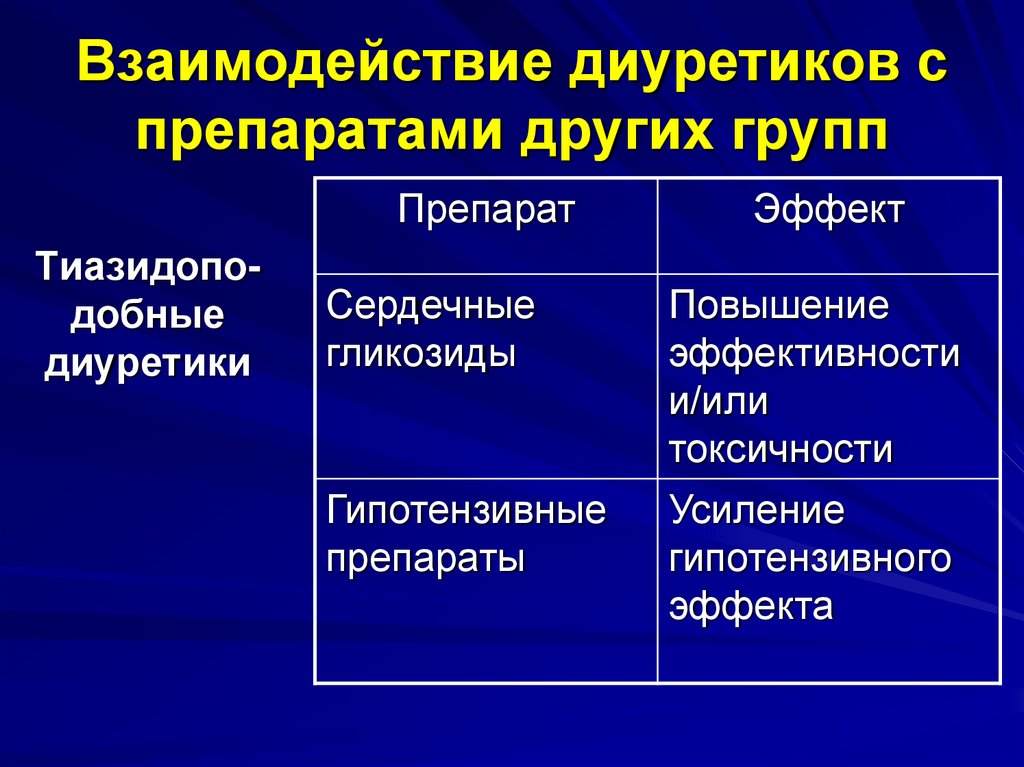 Взаимодействие диуретиков с препаратами других групп

Тиазидоподобные диуретики

| Препарат | Эффект |
|---|---|
| Сердечные гликозиды | Повышение эффективности и/или токсичности |
| Гипотензивные препараты | Усиление гипотензивного эффекта |